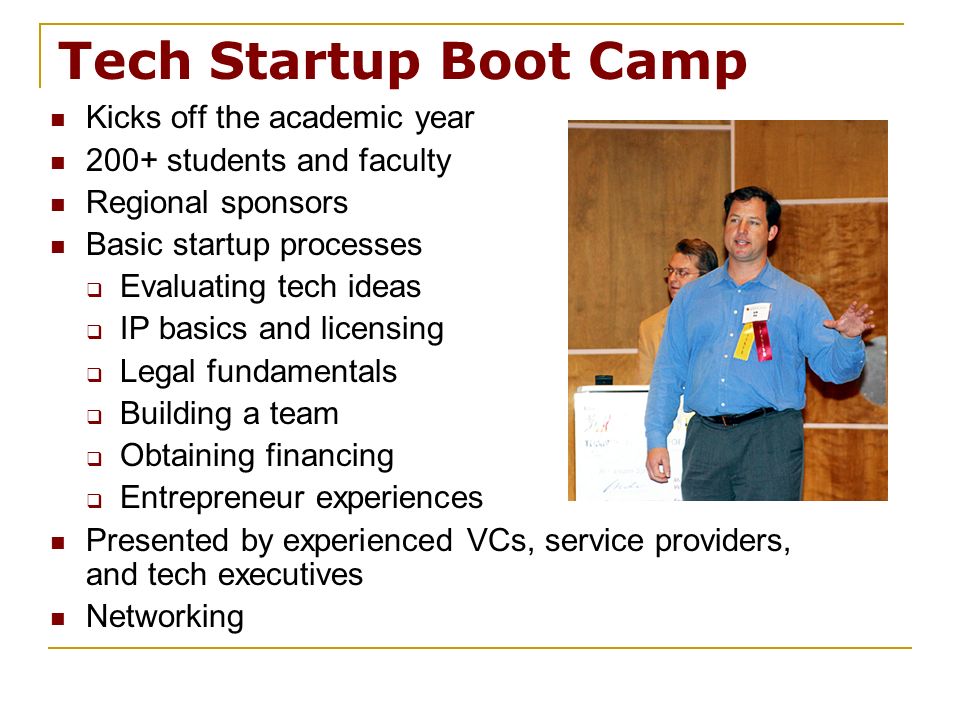 Tech Startup Boot Camp

- Kicks off the academic year
- 200+ students and faculty
- Regional sponsors
- Basic startup processes
  - Evaluating tech ideas
  - IP basics and licensing
  - Legal fundamentals
  - Building a team
  - Obtaining financing
  - Entrepreneur experiences
- Presented by experienced VCs, service providers, and tech executives
- Networking